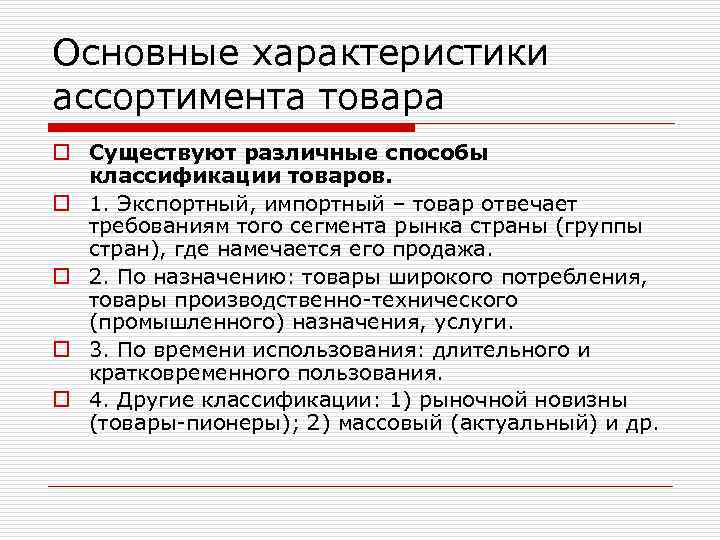 Основные характеристики ассортимента товара

Существуют различные способы классификации товаров.

1. Экспортный, импортный – товар отвечает требованиям того сегмента рынка страны (группы стран), где намечается его продажа.

2. По назначению: товары широкого потребления, товары производственно-технического (промышленного) назначения, услуги.

3. По времени использования: длительного и кратковременного пользования.

4. Другие классификации: 1) рыночной новизны (товары-пионеры); 2) массовый (актуальный) и др.